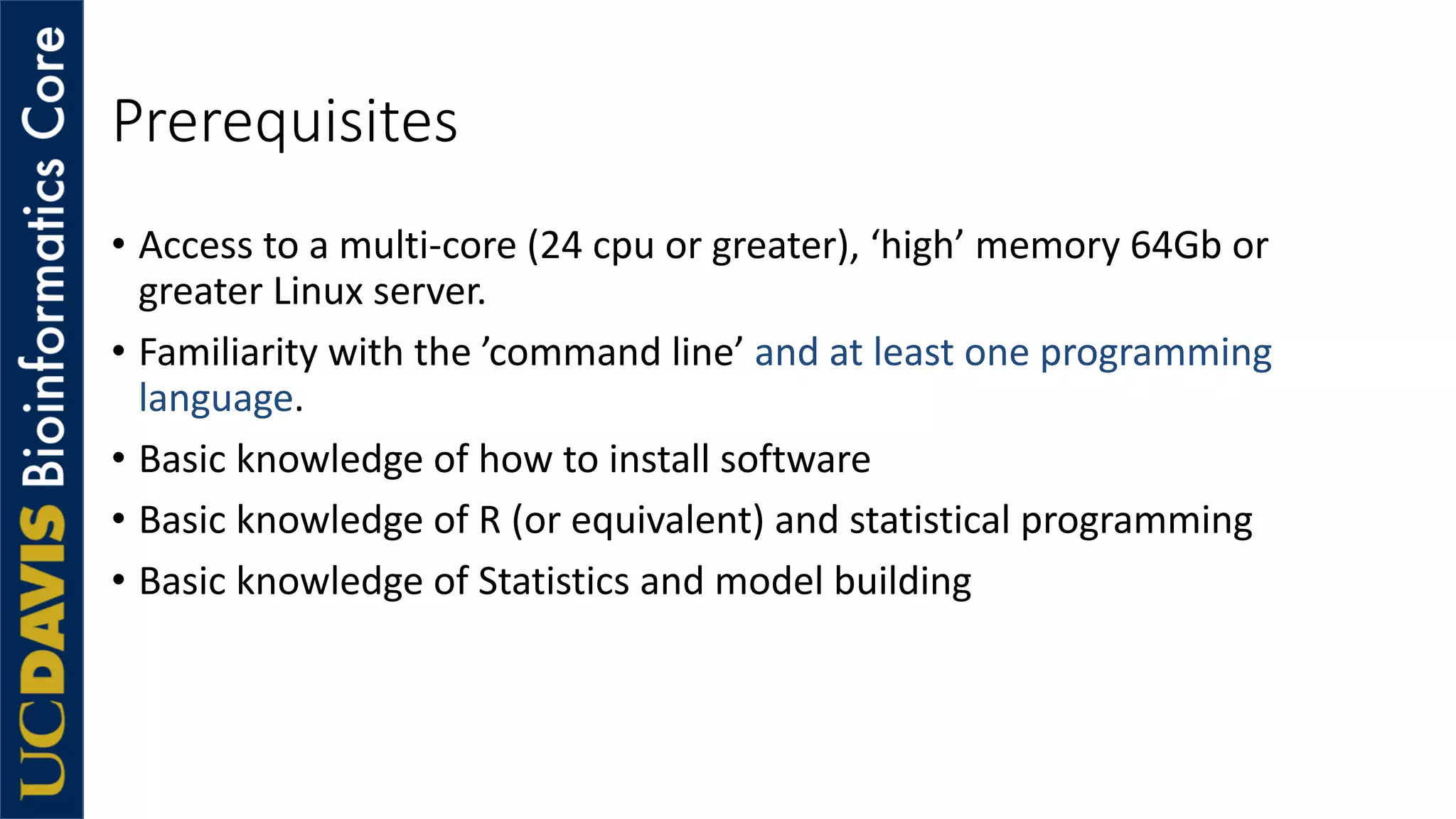 UCDAVIS Bioinformatics Core

Prerequisites

• Access to a multi-core (24 cpu or greater), ‘high’ memory 64Gb or greater Linux server.
• Familiarity with the ’command line’ and at least one programming language.
• Basic knowledge of how to install software
• Basic knowledge of R (or equivalent) and statistical programming
• Basic knowledge of Statistics and model building